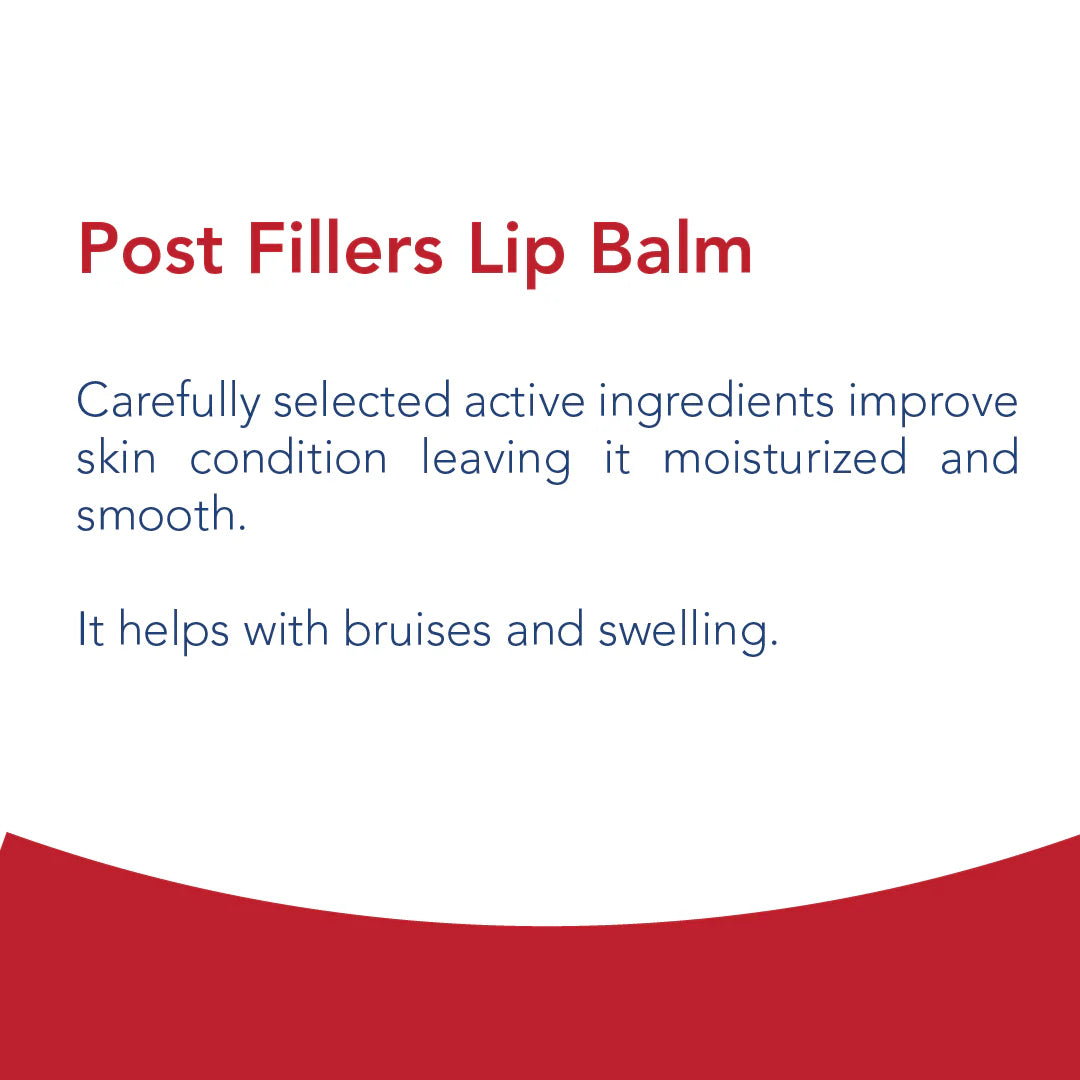 Post Fillers Lip Balm

Carefully selected active ingredients improve skin condition leaving it moisturized and smooth.

It helps with bruises and swelling.